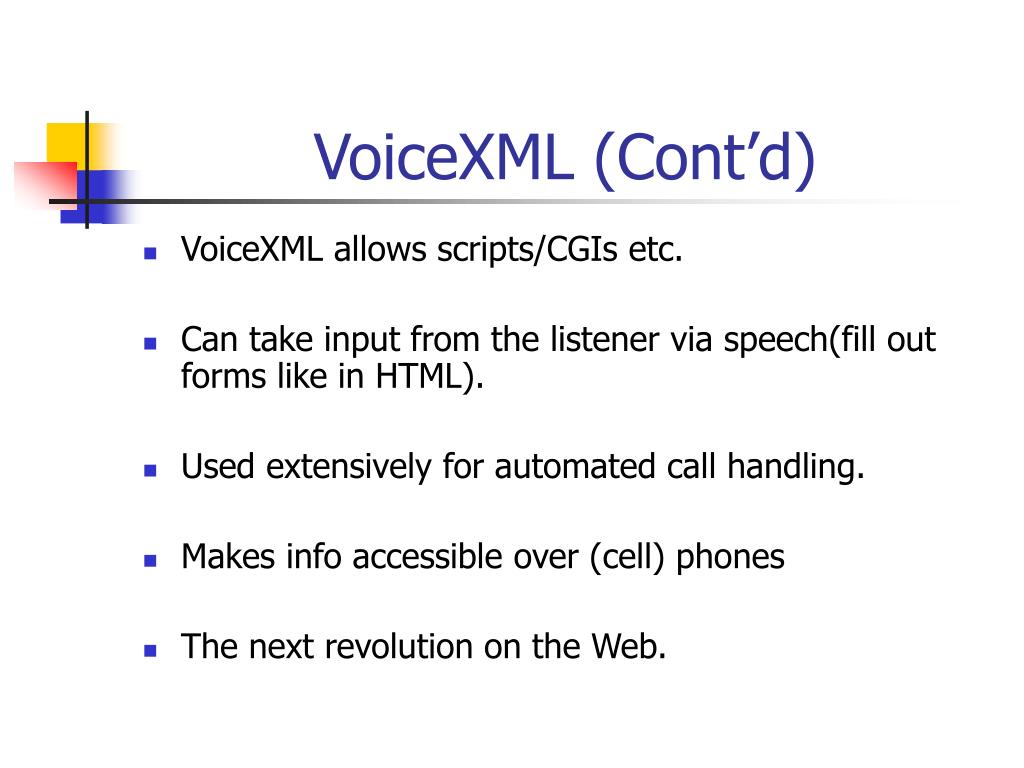 VoiceXML (Cont’d)

- VoiceXML allows scripts/CGIs etc.
- Can take input from the listener via speech(fill out forms like in HTML).
- Used extensively for automated call handling.
- Makes info accessible over (cell) phones
- The next revolution on the Web.